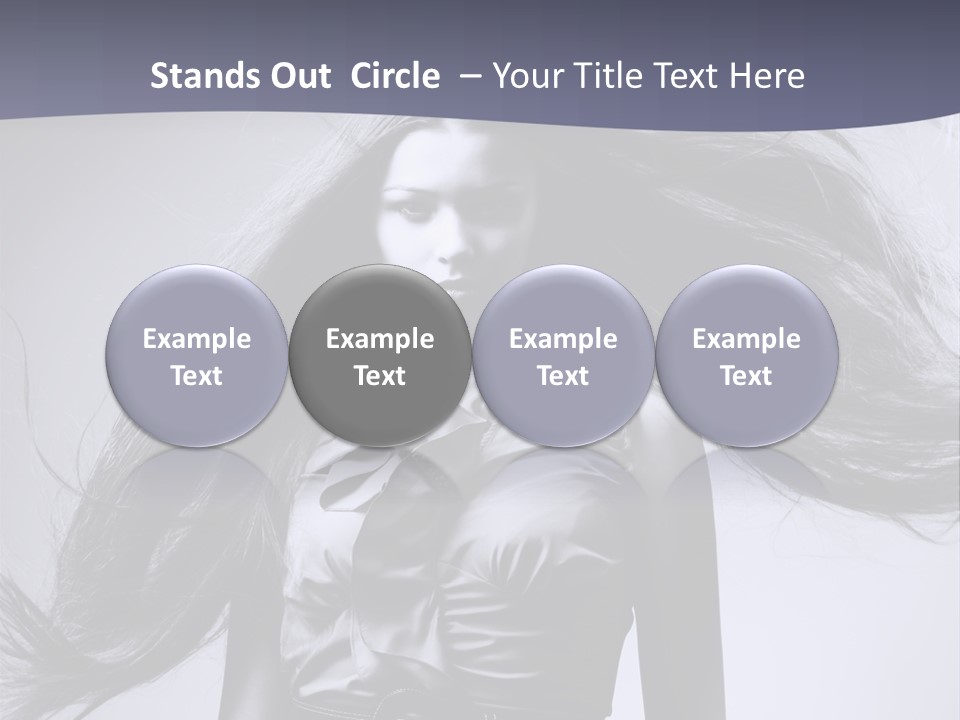 Stands Out Circle – Your Title Text Here

Example Text

Example Text

Example Text

Example Text